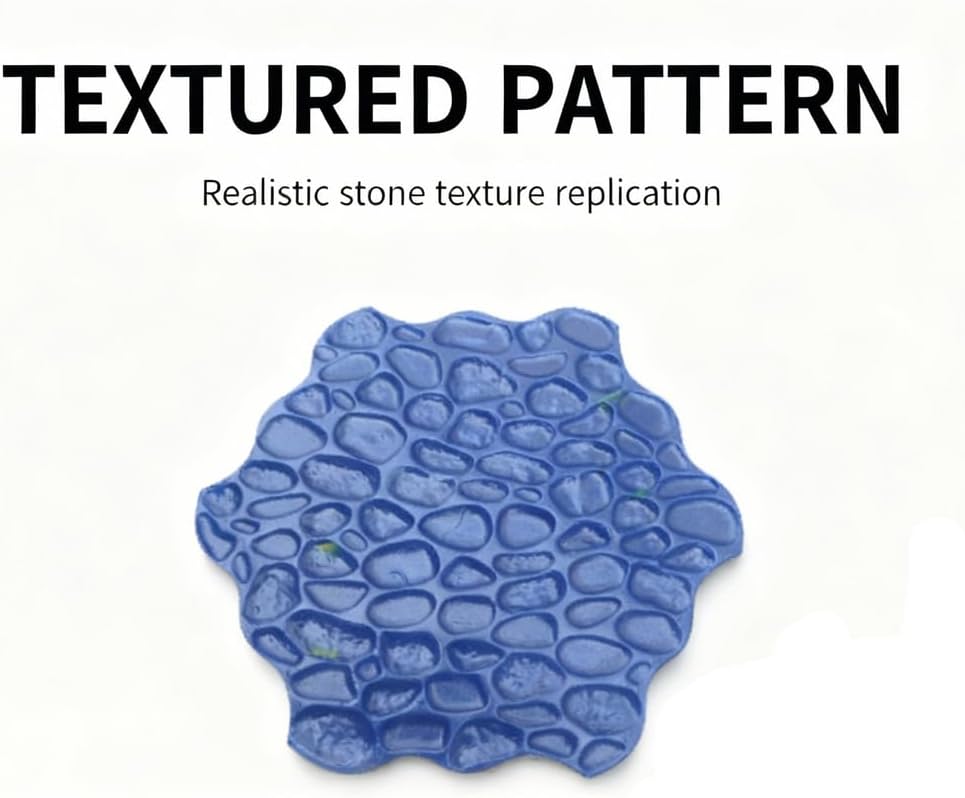 TEXTURED PATTERN

Realistic stone texture replication